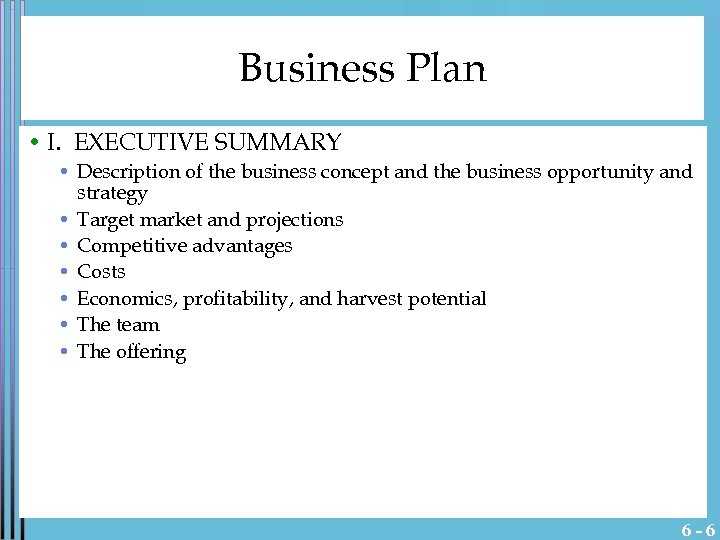 Business Plan

• I. EXECUTIVE SUMMARY
  • Description of the business concept and the business opportunity and strategy
  • Target market and projections
  • Competitive advantages
  • Costs
  • Economics, profitability, and harvest potential
  • The team
  • The offering

6 - 6